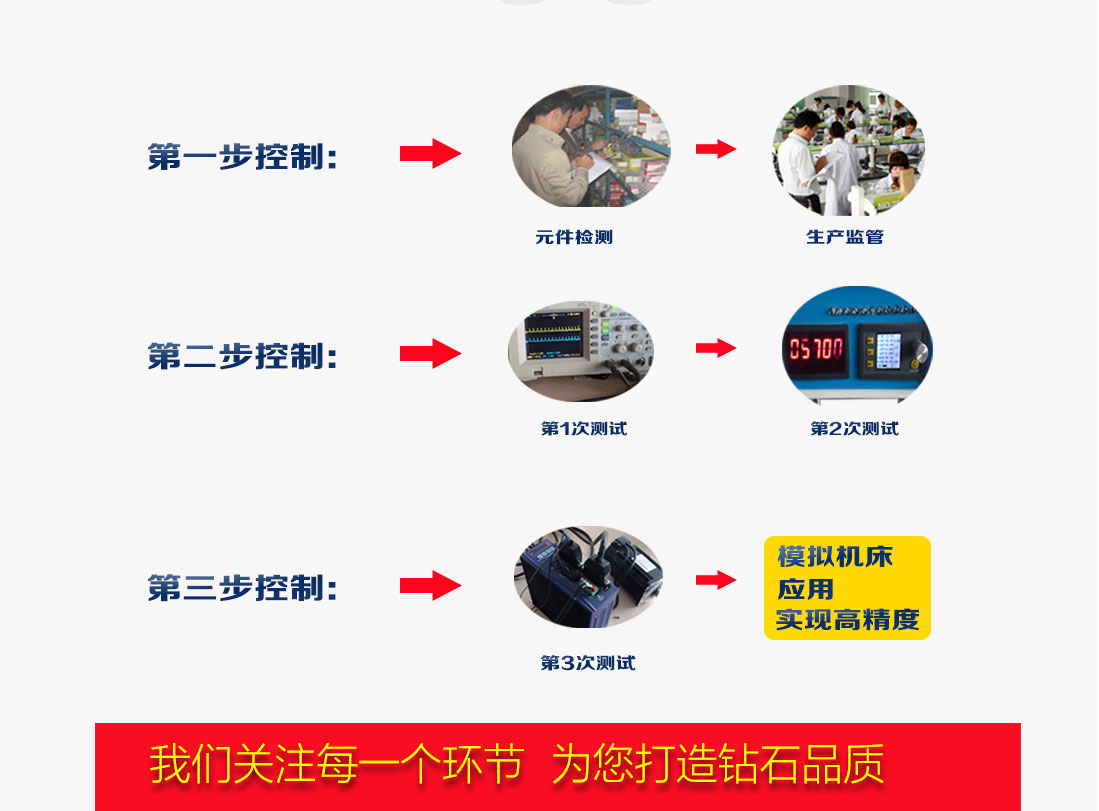 第一步控制:

元件检测

生产监管

第二步控制:

05700

第1次测试

第2次测试

第三步控制:

第3次测试

模拟机床
应用
实现高精度

我们关注每一个环节 为您打造钻石品质